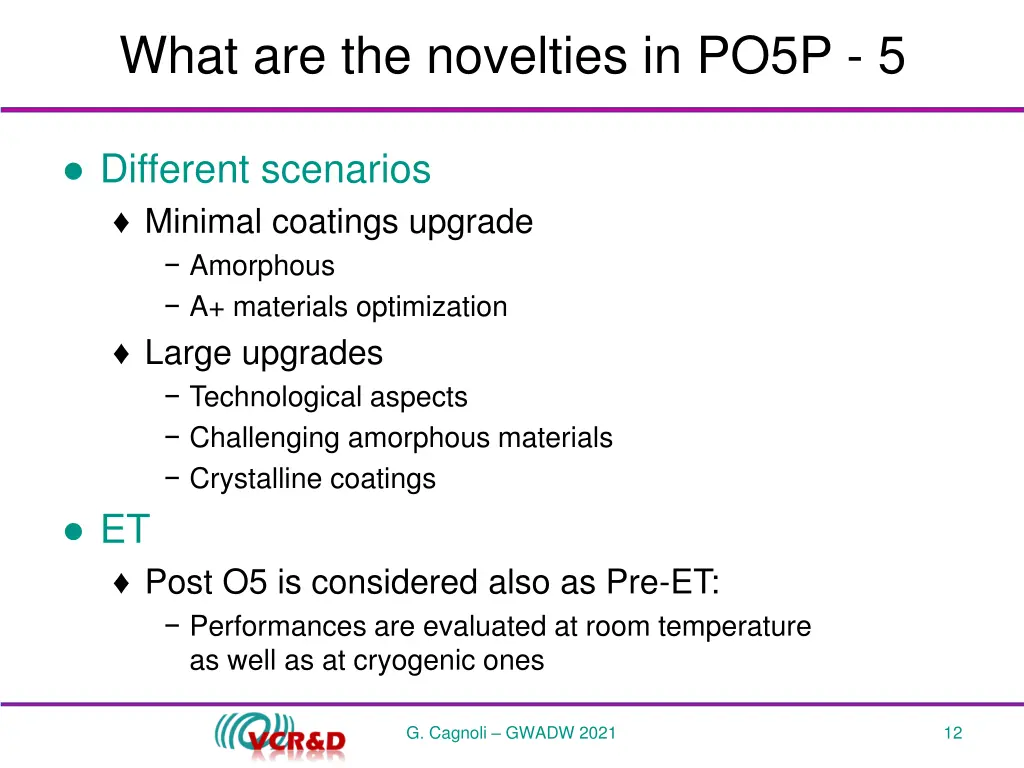 What are the novelties in PO5P - 5

● Different scenarios
♦ Minimal coatings upgrade
− Amorphous
− A+ materials optimization
♦ Large upgrades
− Technological aspects
− Challenging amorphous materials
− Crystalline coatings

● ET
♦ Post O5 is considered also as Pre-ET:
− Performances are evaluated at room temperature as well as at cryogenic ones

VCR&D

G. Cagnoli – GWADW 2021

12